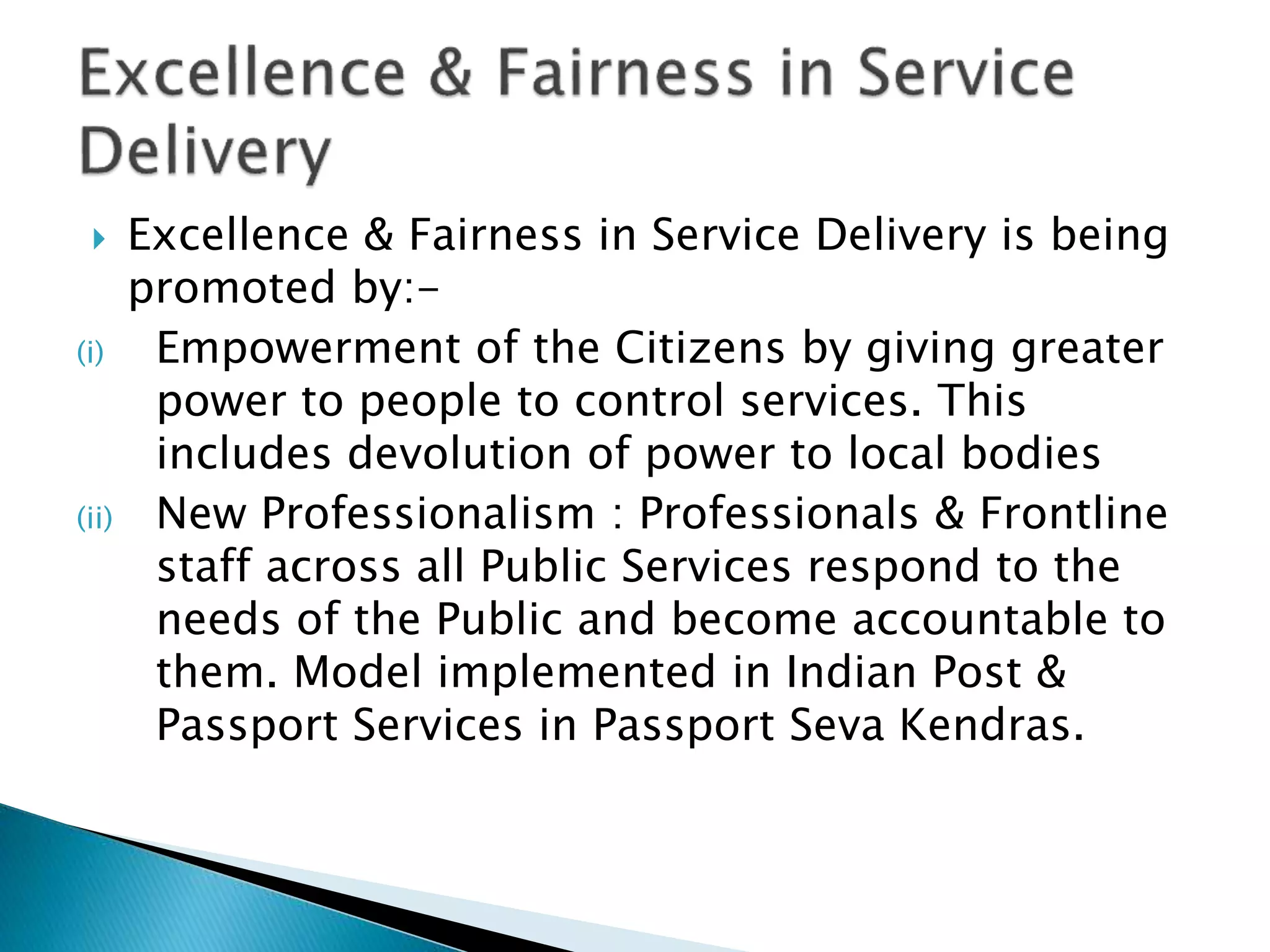 Excellence & Fairness in Service Delivery

Excellence & Fairness in Service Delivery is being promoted by:-

(i) Empowerment of the Citizens by giving greater power to people to control services. This includes devolution of power to local bodies

(ii) New Professionalism : Professionals & Frontline staff across all Public Services respond to the needs of the Public and become accountable to them. Model implemented in Indian Post & Passport Services in Passport Seva Kendras.